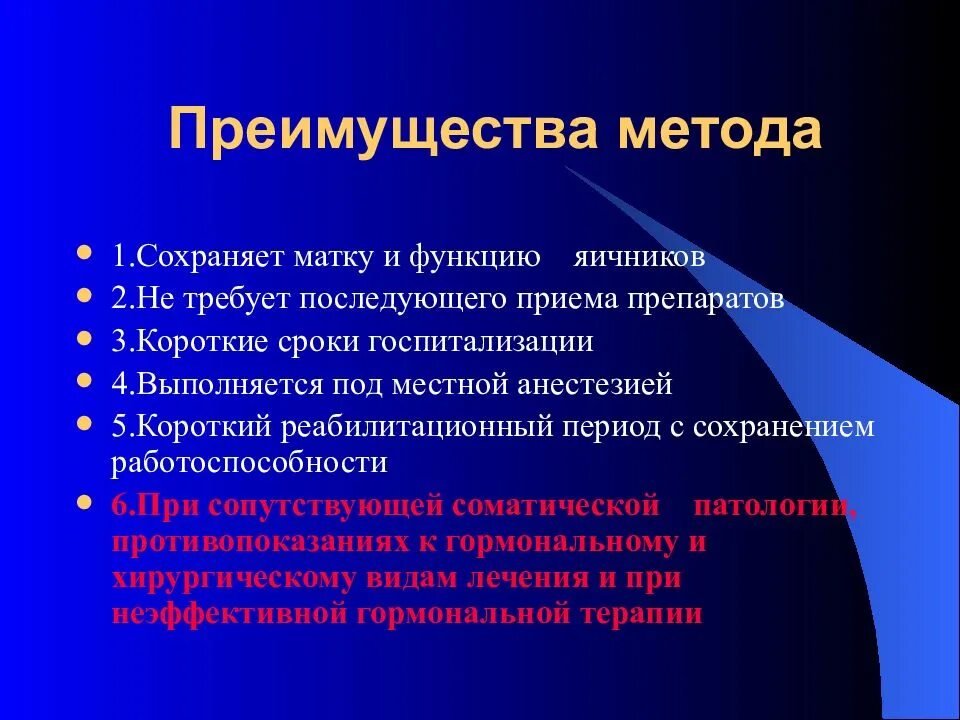 Преимущества метода

- 1.Сохраняет матку и функцию яичников
- 2.Не требует последующего приема препаратов
- 3.Короткие сроки госпитализации
- 4.Выполняется под местной анестезией
- 5.Короткий реабилитационный период с сохранением работоспособности
- 6.При сопутствующей соматической патологии, противопоказаниях к гормональному и хирургическому видам лечения и при неэффективной гормональной терапии